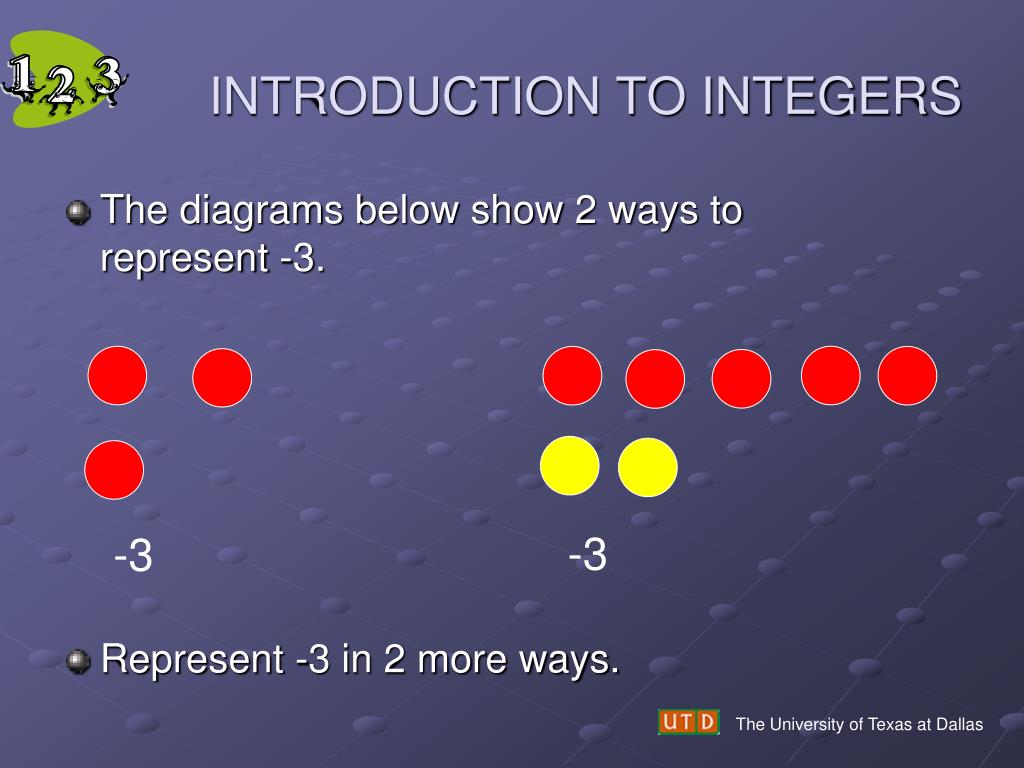 1 2 3

INTRODUCTION TO INTEGERS

The diagrams below show 2 ways to represent -3.

-3

-3

Represent -3 in 2 more ways.

UTD The University of Texas at Dallas